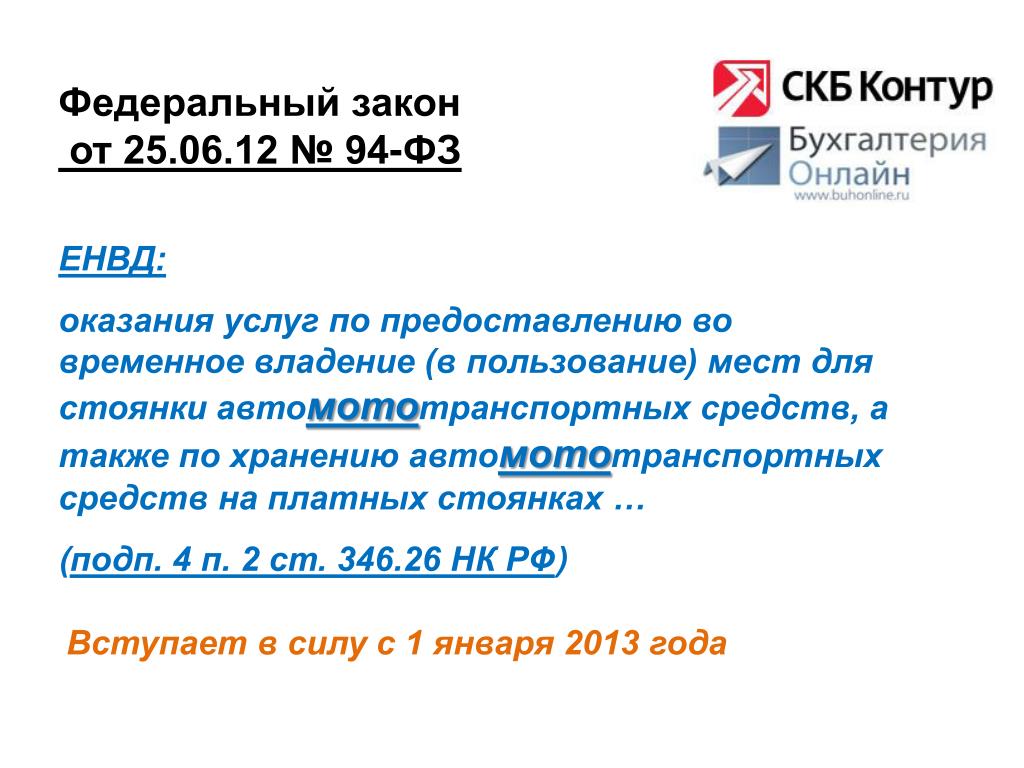 Федеральный закон
от 25.06.12 № 94-ФЗ

СКБ Контур

Бухгалтерия Онлайн
www.buhonline.ru

ЕНВД:

оказания услуг по предоставлению во временное владение (в пользование) мест для стоянки автомототранспортных средств, а также по хранению автомототранспортных средств на платных стоянках …

(подп. 4 п. 2 ст. 346.26 НК РФ)

Вступает в силу с 1 января 2013 года